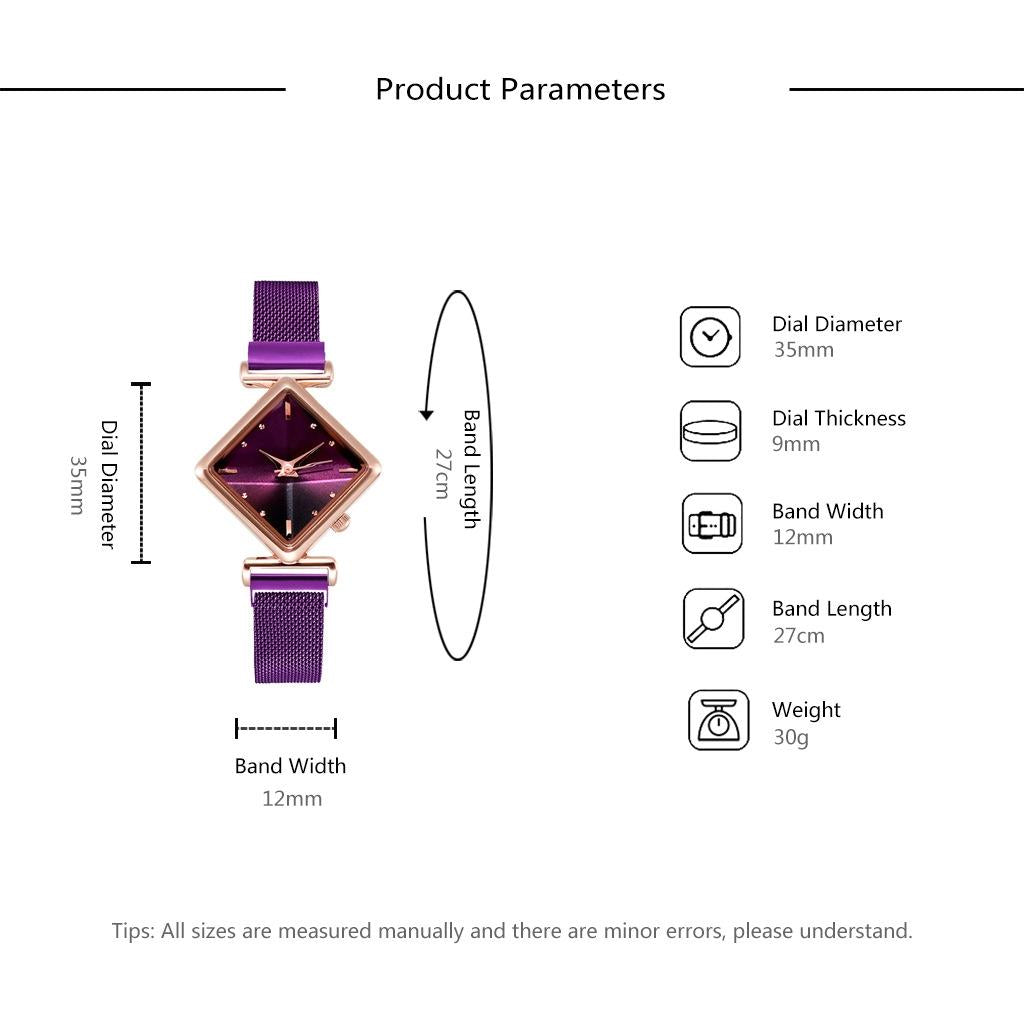 Product Parameters

Dial Diameter
35mm

Band Length
27cm

Band Width
12mm

Dial Diameter
35mm

Dial Thickness
9mm

Band Width
12mm

Band Length
27cm

Weight
30g

Tips: All sizes are measured manually and there are minor errors, please understand.